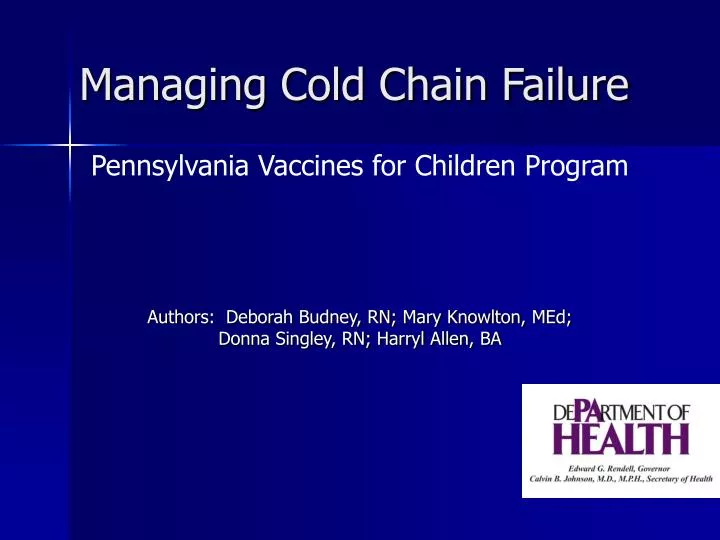 Managing Cold Chain Failure

Pennsylvania Vaccines for Children Program

Authors: Deborah Budney, RN; Mary Knowlton, MEd; Donna Singley, RN; Harryl Allen, BA

DEPARTMENT OF HEALTH

Edward G. Rendell, Governor
Calvin B. Johnson, M.D., M.P.H., Secretary of Health